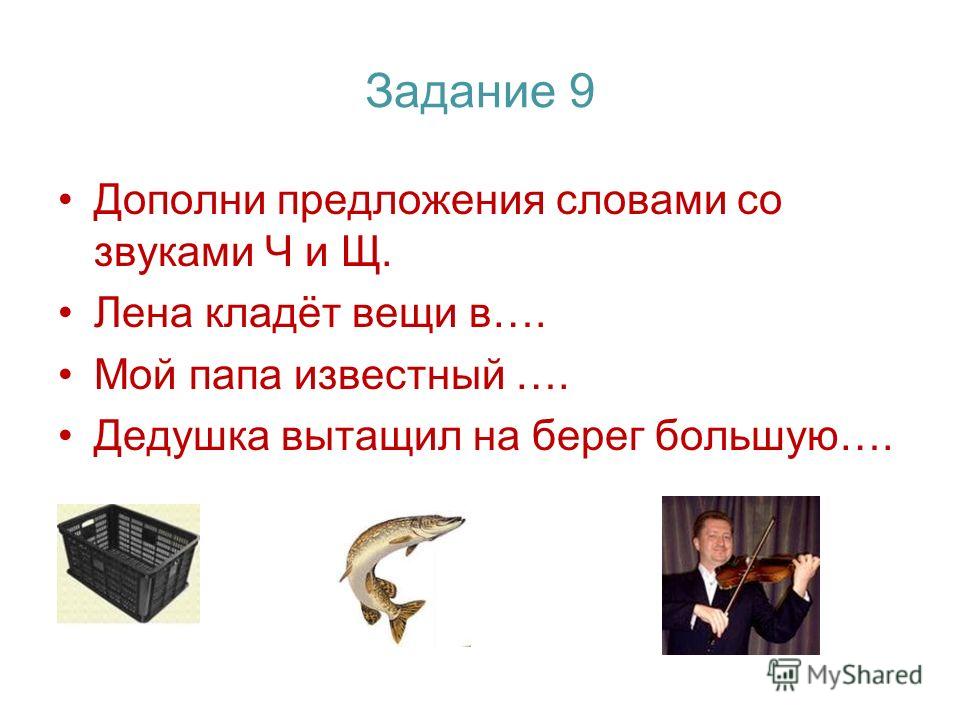 Задание 9

• Дополни предложения словами со звуками Ч и Щ.
• Лена кладёт вещи в….
• Мой папа известный ….
• Дедушка вытащил на берег большую….

MyShared